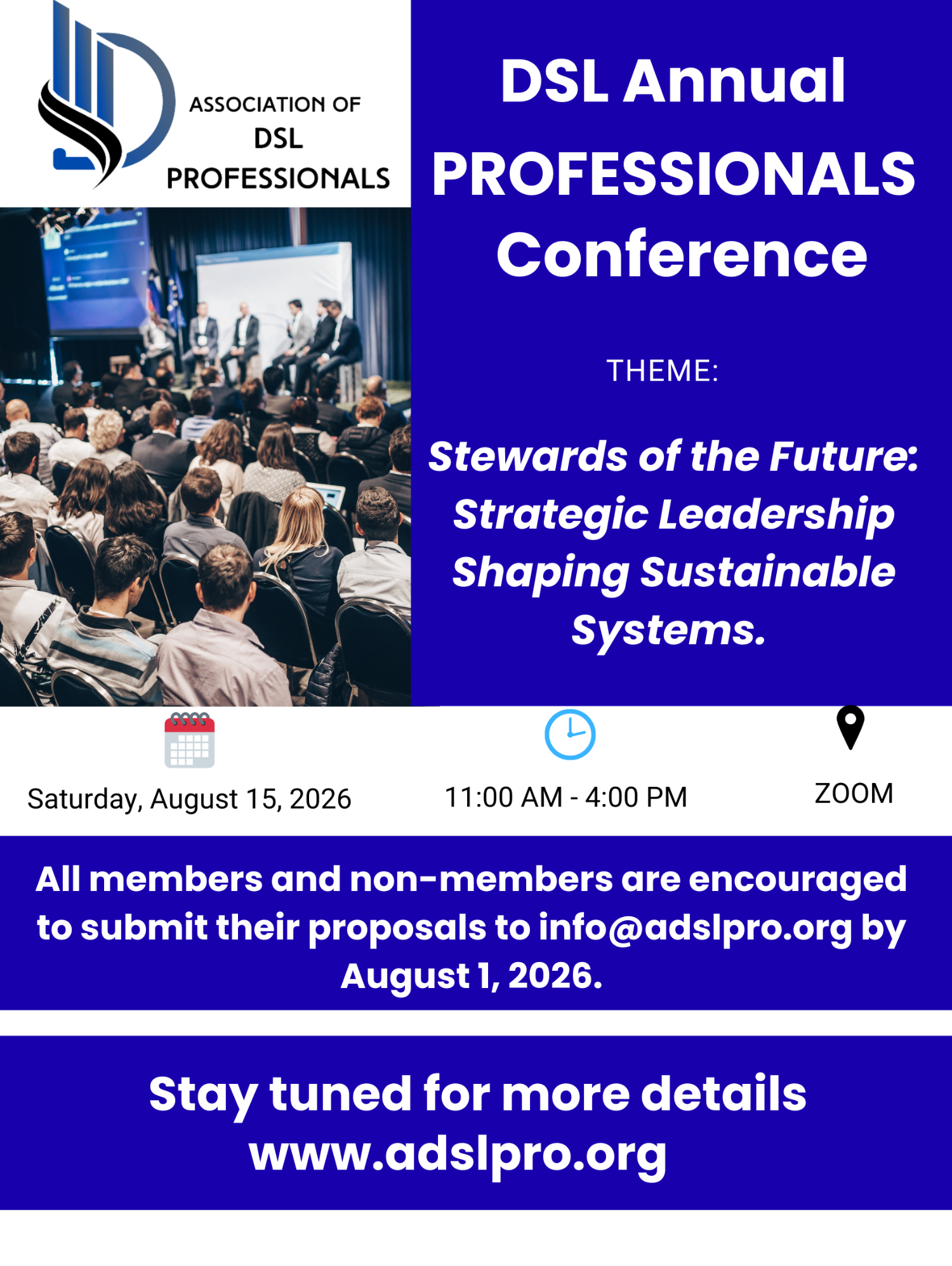 ASSOCIATION OF DSL PROFESSIONALS

DSL Annual PROFESSIONALS Conference

THEME:

Stewards of the Future: Strategic Leadership Shaping Sustainable Systems.

Saturday, August 15, 2026

11:00 AM - 4:00 PM

ZOOM

All members and non-members are encouraged to submit their proposals to info@adslpro.org by August 1, 2026.

Stay tuned for more details
www.adslpro.org